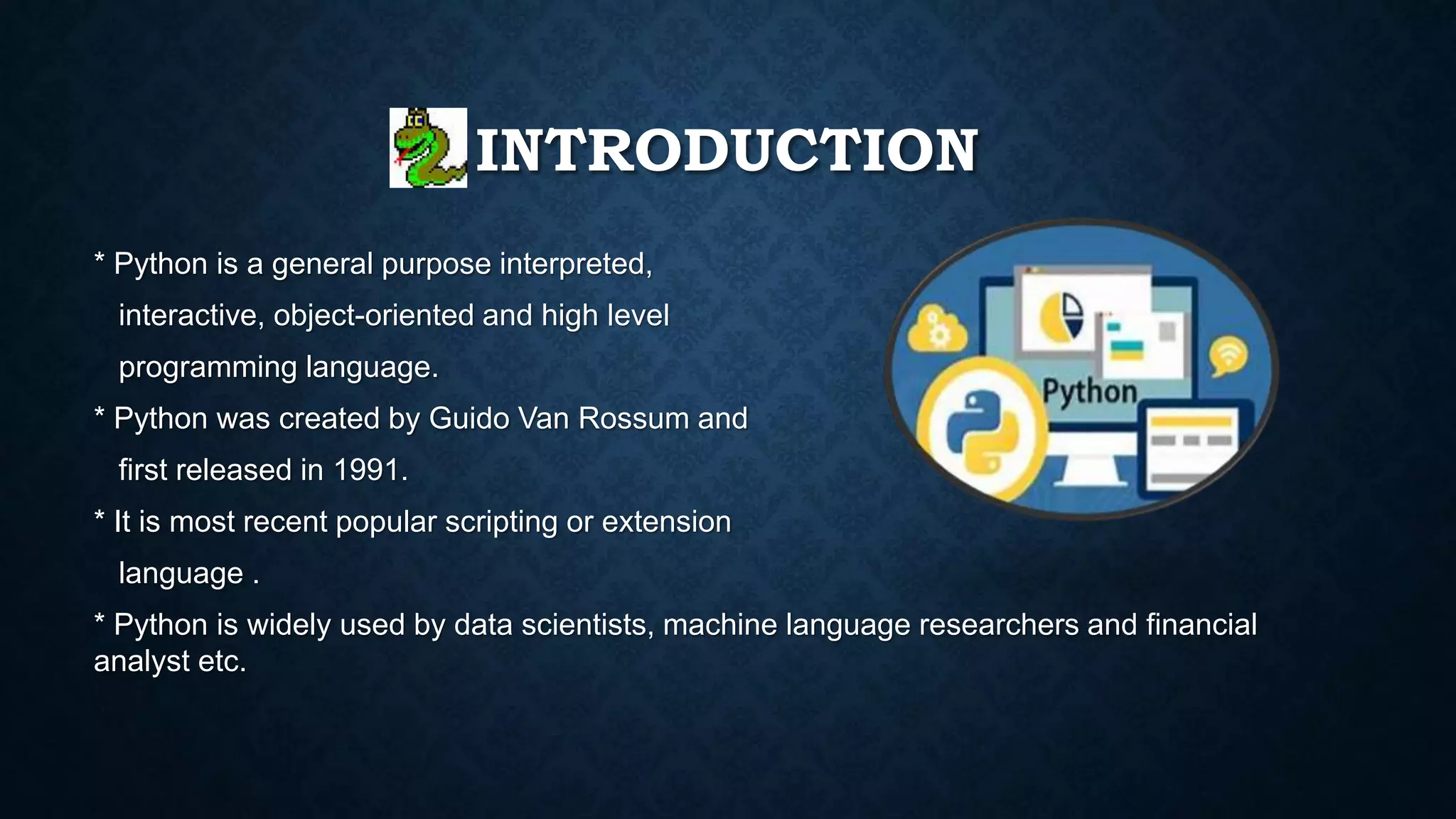 INTRODUCTION

* Python is a general purpose interpreted, interactive, object-oriented and high level programming language.

* Python was created by Guido Van Rossum and first released in 1991.

* It is most recent popular scripting or extension language .

* Python is widely used by data scientists, machine language researchers and financial analyst etc.

Python